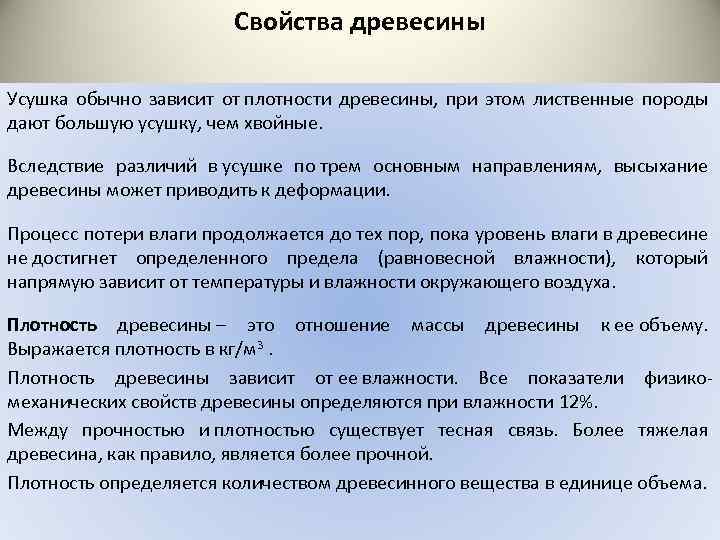 Свойства древесины

Усушка обычно зависит от плотности древесины, при этом лиственные породы дают большую усушку, чем хвойные.

Вследствие различий в усушке по трем основным направлениям, высыхание древесины может приводить к деформации.

Процесс потери влаги продолжается до тех пор, пока уровень влаги в древесине не достигнет определенного предела (равновесной влажности), который напрямую зависит от температуры и влажности окружающего воздуха.

Плотность древесины – это отношение массы древесины к ее объему. Выражается плотность в кг/м$^3$ .

Плотность древесины зависит от ее влажности. Все показатели физико-механических свойств древесины определяются при влажности 12%.

Между прочностью и плотностью существует тесная связь. Более тяжелая древесина, как правило, является более прочной.

Плотность определяется количеством древесинного вещества в единице объема.